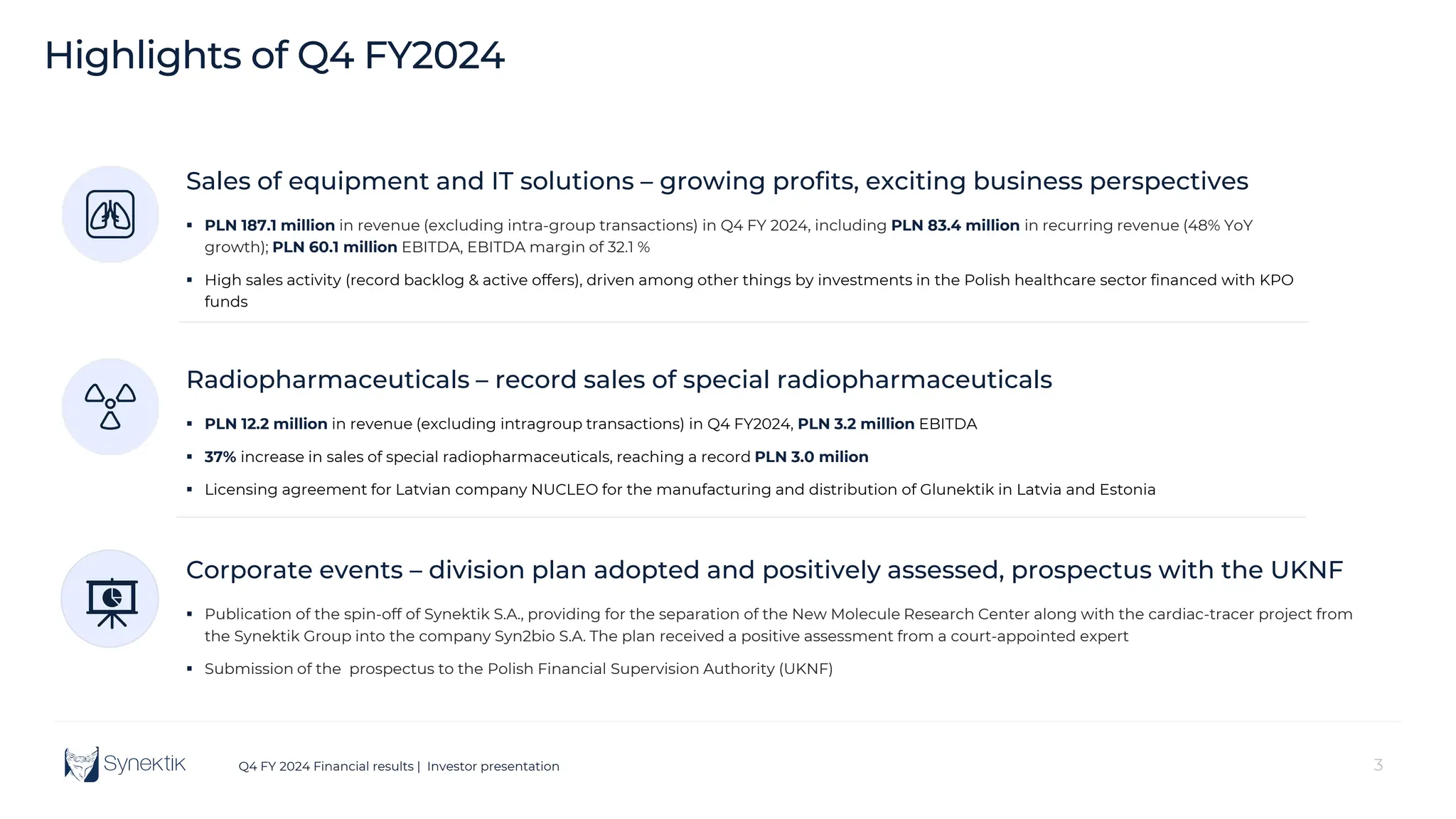 Highlights of Q4 FY2024

Sales of equipment and IT solutions – growing profits, exciting business perspectives

▪ PLN 187.1 million in revenue (excluding intra-group transactions) in Q4 FY 2024, including PLN 83.4 million in recurring revenue (48% YoY growth); PLN 60.1 million EBITDA, EBITDA margin of 32.1 %

▪ High sales activity (record backlog & active offers), driven among other things by investments in the Polish healthcare sector financed with KPO funds

Radiopharmaceuticals – record sales of special radiopharmaceuticals

▪ PLN 12.2 million in revenue (excluding intragroup transactions) in Q4 FY2024, PLN 3.2 million EBITDA

▪ 37% increase in sales of special radiopharmaceuticals, reaching a record PLN 3.0 milion

▪ Licensing agreement for Latvian company NUCLEO for the manufacturing and distribution of Glunektik in Latvia and Estonia

Corporate events – division plan adopted and positively assessed, prospectus with the UKNF

▪ Publication of the spin-off of Synektik S.A., providing for the separation of the New Molecule Research Center along with the cardiac-tracer project from the Synektik Group into the company Syn2bio S.A. The plan received a positive assessment from a court-appointed expert

▪ Submission of the prospectus to the Polish Financial Supervision Authority (UKNF)

Synektik

Q4 FY 2024 Financial results | Investor presentation

3